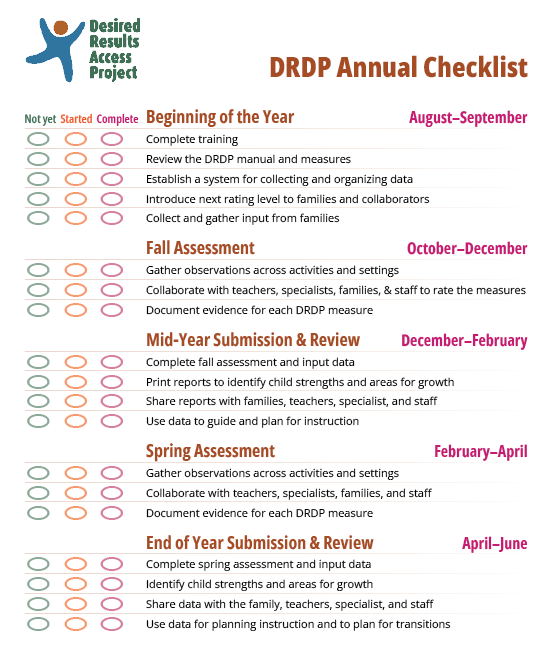 Desired Results Access Project

DRDP Annual Checklist

Not yet Started Complete

Beginning of the Year August–September

Complete training
Review the DRDP manual and measures
Establish a system for collecting and organizing data
Introduce next rating level to families and collaborators
Collect and gather input from families

Fall Assessment October–December

Gather observations across activities and settings
Collaborate with teachers, specialists, families, & staff to rate the measures
Document evidence for each DRDP measure

Mid-Year Submission & Review December–February

Complete fall assessment and input data
Print reports to identify child strengths and areas for growth
Share reports with families, teachers, specialist, and staff
Use data to guide and plan for instruction

Spring Assessment February–April

Gather observations across activities and settings
Collaborate with teachers, specialists, families, and staff
Document evidence for each DRDP measure

End of Year Submission & Review April–June

Complete spring assessment and input data
Identify child strengths and areas for growth
Share data with the family, teachers, specialist, and staff
Use data for planning instruction and to plan for transitions